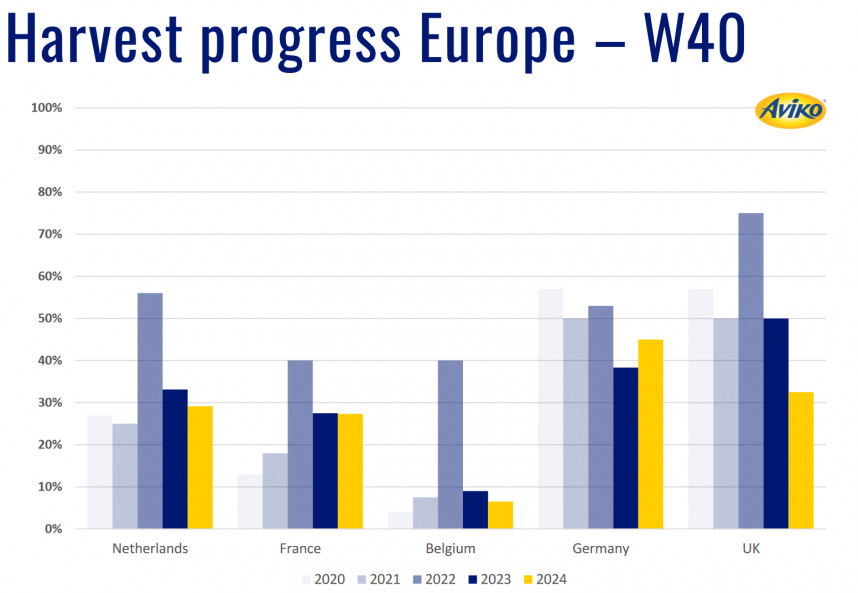 Harvest progress Europe – W40

Aviko

100%
90%
80%
70%
60%
50%
40%
30%
20%
10%
0%

Netherlands
France
Belgium
Germany
UK

2020 2021 2022 2023 2024